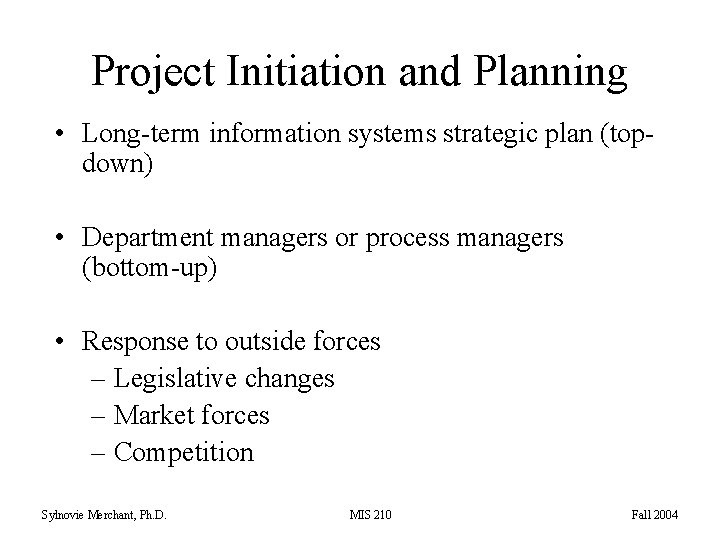 Project Initiation and Planning

• Long-term information systems strategic plan (top-down)

• Department managers or process managers (bottom-up)

• Response to outside forces
– Legislative changes
– Market forces
– Competition

Sylnovie Merchant, Ph.D.
MIS 210
Fall 2004